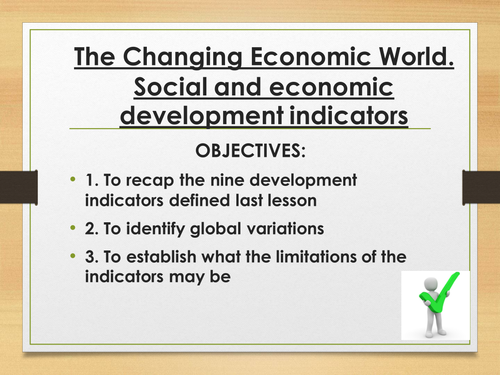 The Changing Economic World. Social and economic development indicators

OBJECTIVES:

• 1. To recap the nine development indicators defined last lesson

• 2. To identify global variations

• 3. To establish what the limitations of the indicators may be